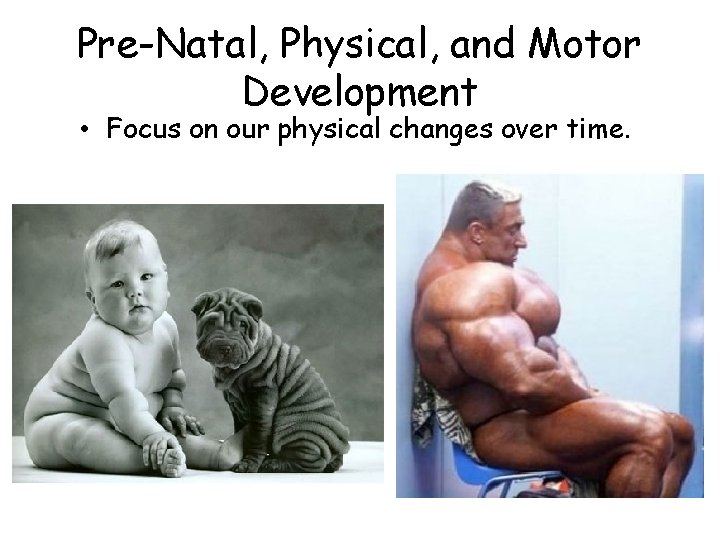 Pre-Natal, Physical, and Motor Development

• Focus on our physical changes over time.